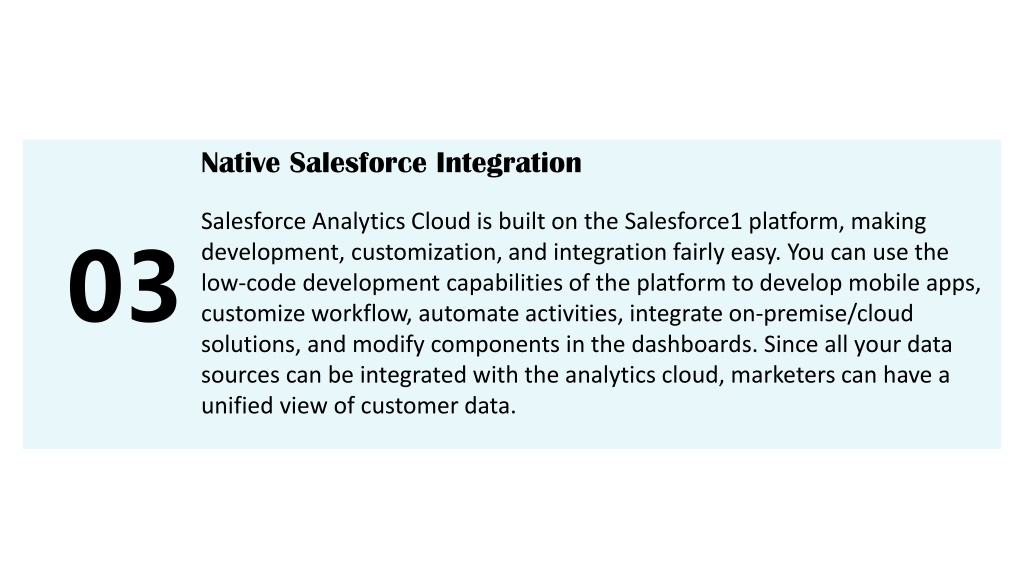 03

Native Salesforce Integration

Salesforce Analytics Cloud is built on the Salesforce1 platform, making development, customization, and integration fairly easy. You can use the low-code development capabilities of the platform to develop mobile apps, customize workflow, automate activities, integrate on-premise/cloud solutions, and modify components in the dashboards. Since all your data sources can be integrated with the analytics cloud, marketers can have a unified view of customer data.